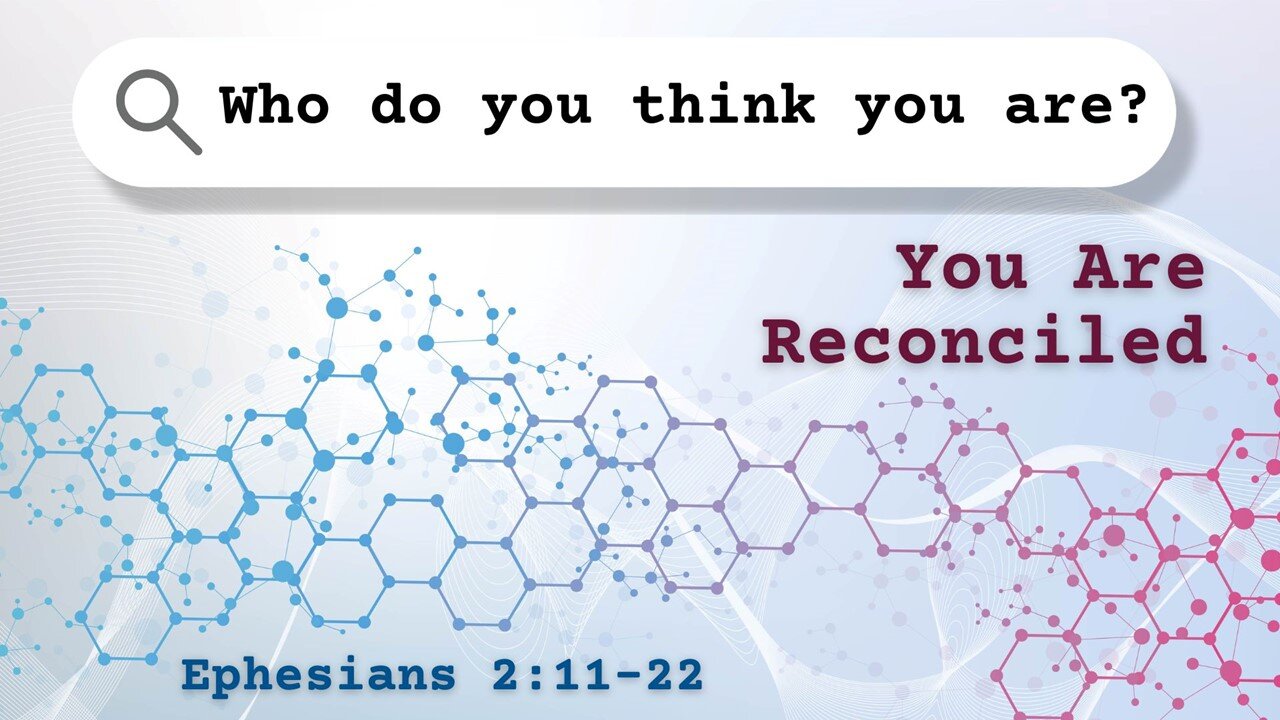 Who do you think you are?

You Are Reconciled

Ephesians 2:11-22